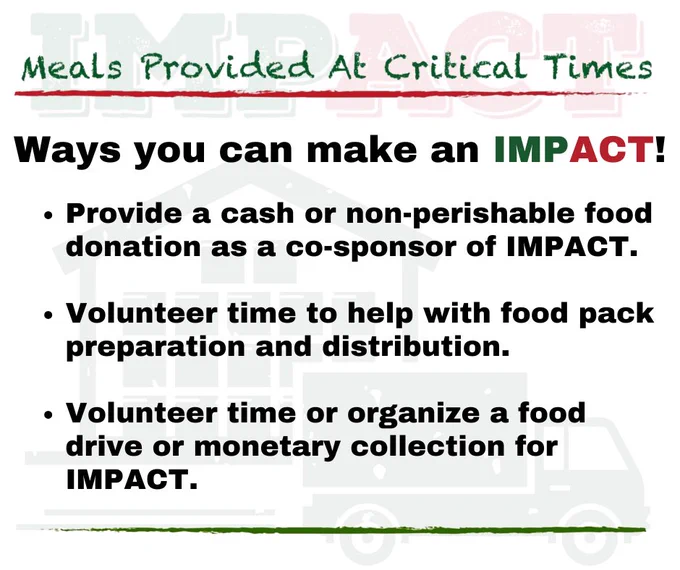 IMPACT

Meals Provided At Critical Times

Ways you can make an IMPACT!

• Provide a cash or non-perishable food donation as a co-sponsor of IMPACT.

• Volunteer time to help with food pack preparation and distribution.

• Volunteer time or organize a food drive or monetary collection for IMPACT.